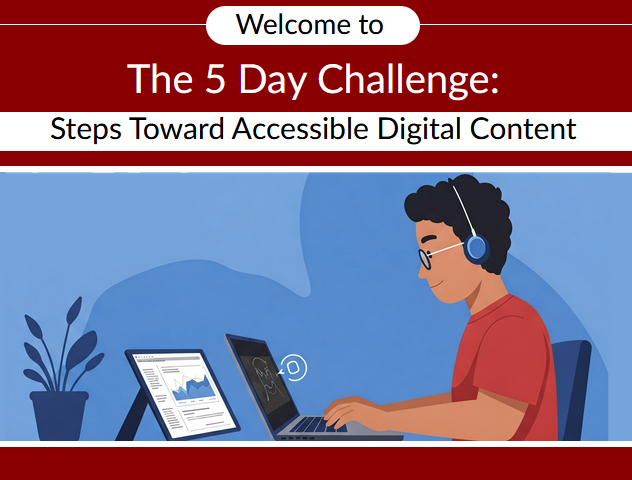 Welcome to

The 5 Day Challenge:

Steps Toward Accessible Digital Content